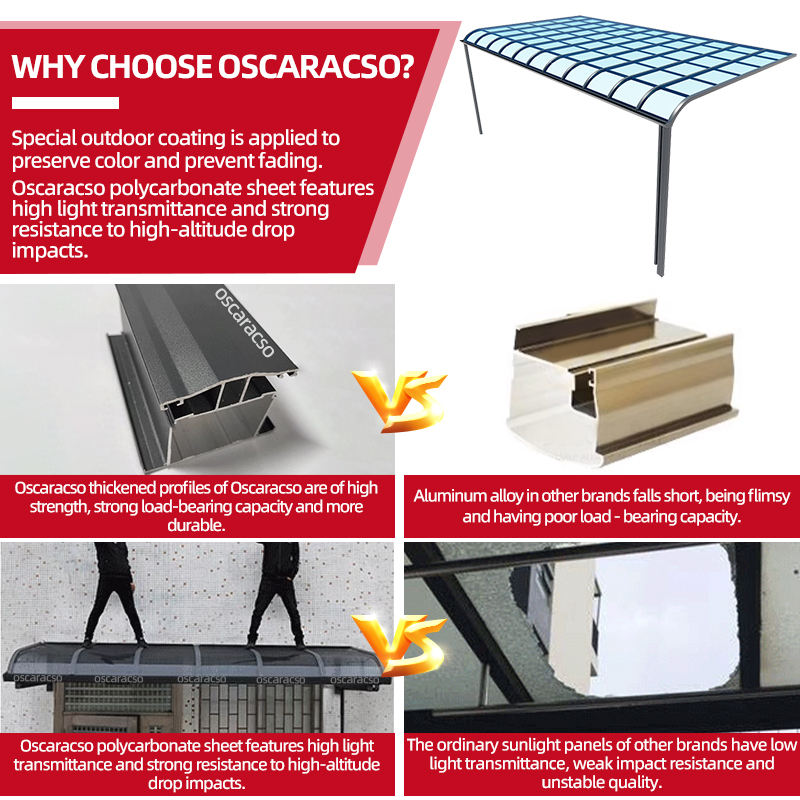 WHY CHOOSE OSCARACSO?

Special outdoor coating is applied to preserve color and prevent fading.

Oscaracso polycarbonate sheet features high light transmittance and strong resistance to high-altitude drop impacts.

oscaracso

VS

Oscaracso thickened profiles of Oscaracso are of high strength, strong load-bearing capacity and more durable.

Aluminum alloy in other brands falls short, being flimsy and having poor load - bearing capacity.

oscaracso oscaracso oscaracso oscaracso oscaracso

VS

Oscaracso polycarbonate sheet features high light transmittance and strong resistance to high-altitude drop impacts.

The ordinary sunlight panels of other brands have low light transmittance, weak impact resistance and unstable quality.